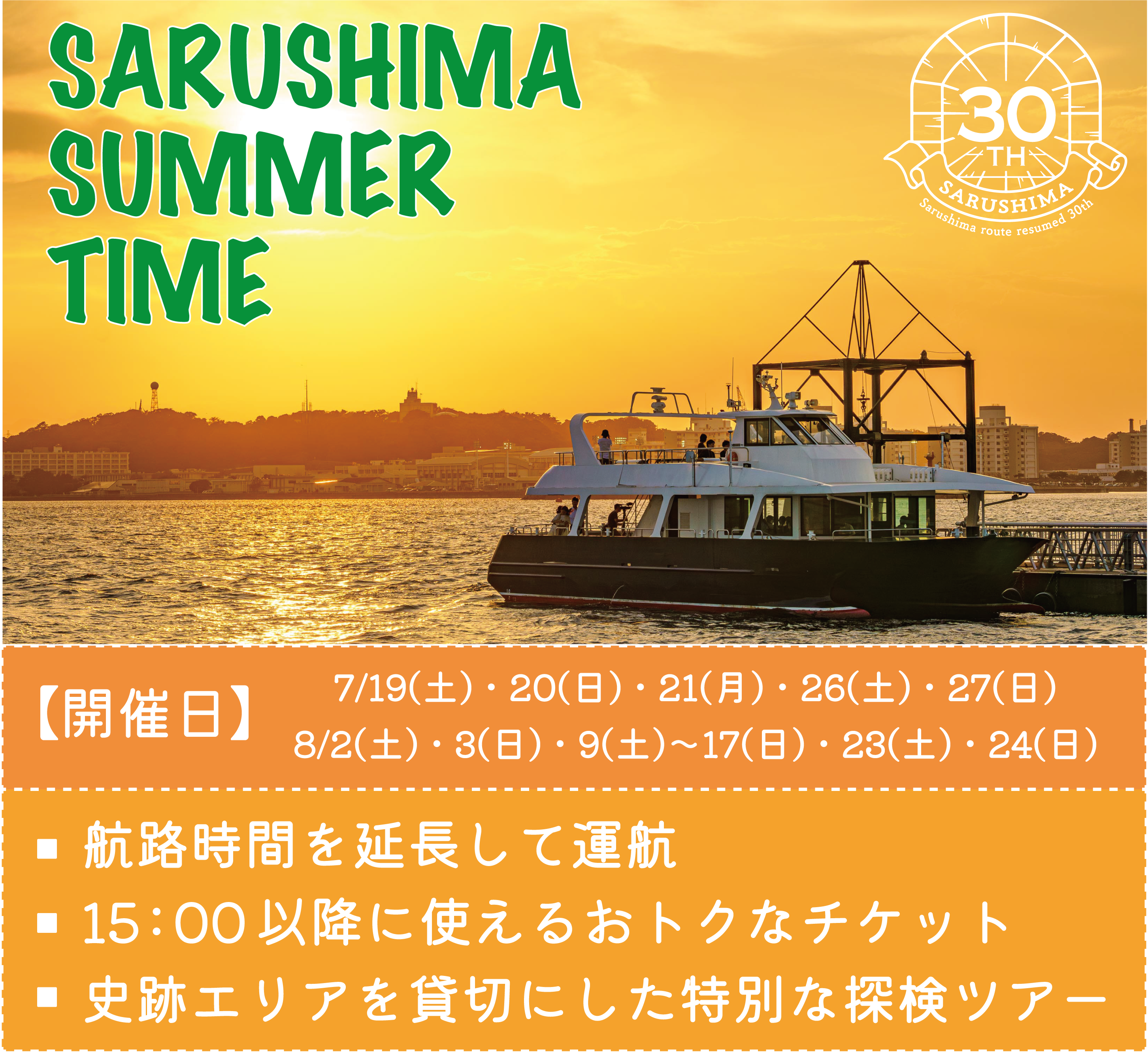 SARUSHIMA SUMMER TIME

30 TH
SARUSHIMA
Sarushima route resumed 30th

【開催日】 7/19(土)・20(日)・21(月)・26(土)・27(日)
8/2(土)・3(日)・9(土)～17(日)・23(土)・24(日)

▪ 航路時間を延長して運航
▪ 15:00以降に使えるおトクなチケット
▪ 史跡エリアを貸切にした特別な探検ツアー